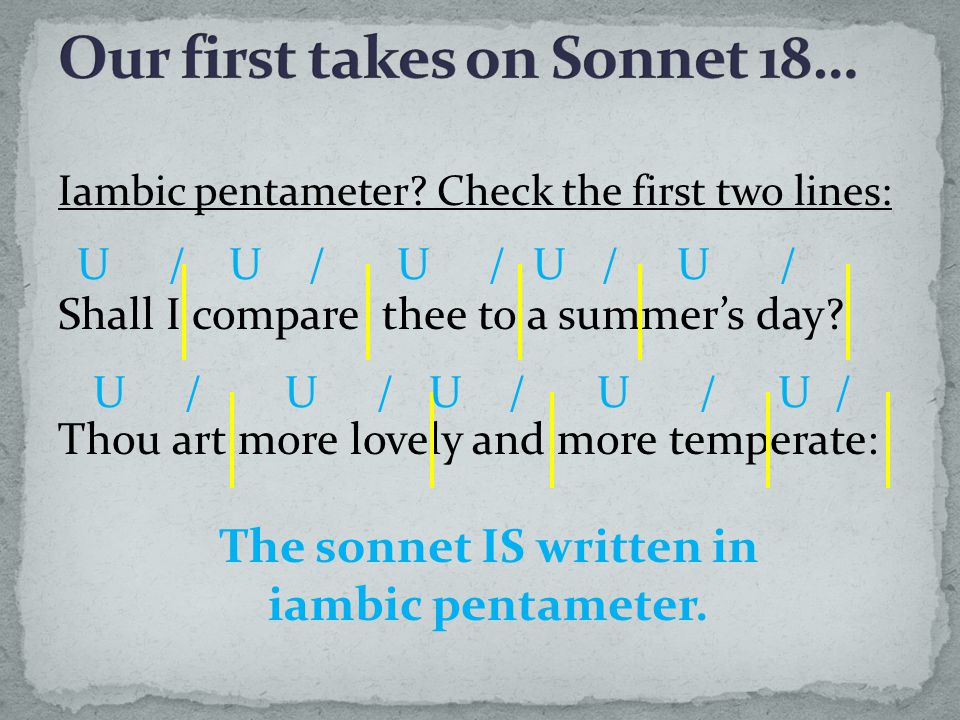 Our first takes on Sonnet 18…

Iambic pentameter? Check the first two lines:

U / U / U / U / U /
Shall I compare thee to a summer's day?

U / U / U / U / U /
Thou art more lovely and more temperate:

The sonnet IS written in iambic pentameter.